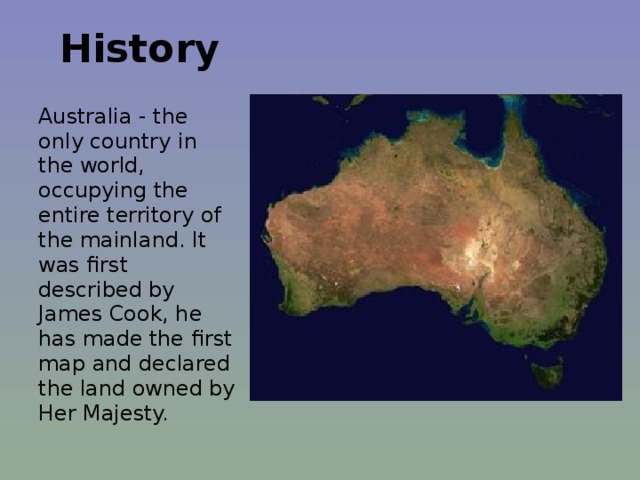 History

Australia - the only country in the world, occupying the entire territory of the mainland. It was first described by James Cook, he has made the first map and declared the land owned by Her Majesty.